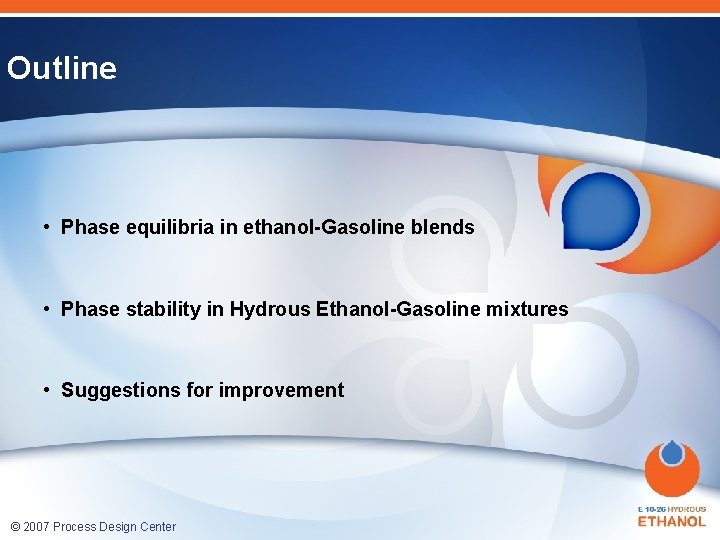 Outline

• Phase equilibria in ethanol-Gasoline blends

• Phase stability in Hydrous Ethanol-Gasoline mixtures

• Suggestions for improvement

© 2007 Process Design Center

E 10-26 HYDROUS
ETHANOL